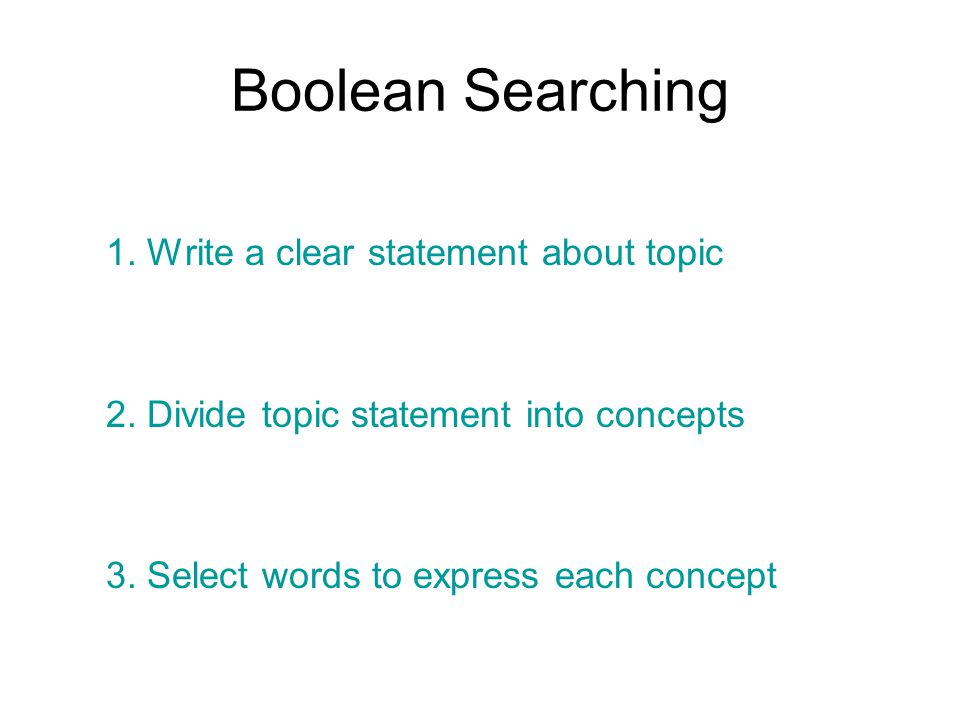 Boolean Searching

1. Write a clear statement about topic

2. Divide topic statement into concepts

3. Select words to express each concept